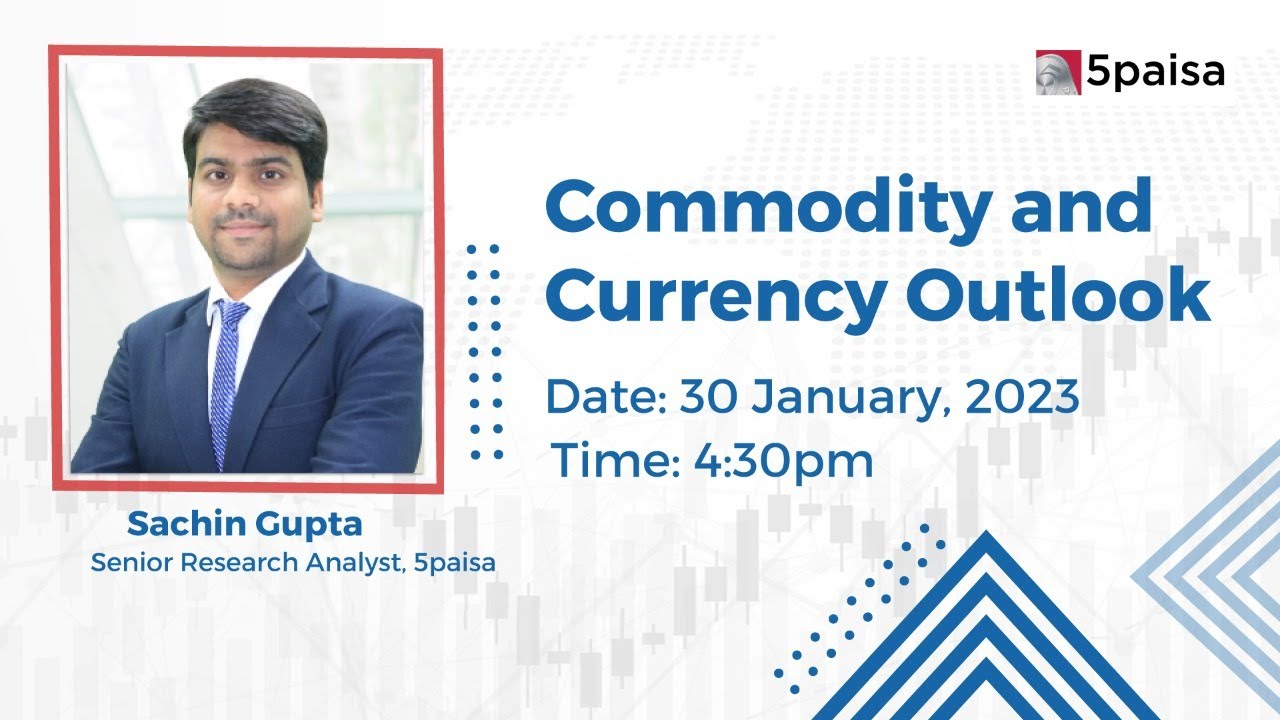 5paisa

Commodity and Currency Outlook

Date: 30 January, 2023
Time: 4:30pm

Sachin Gupta
Senior Research Analyst, 5paisa